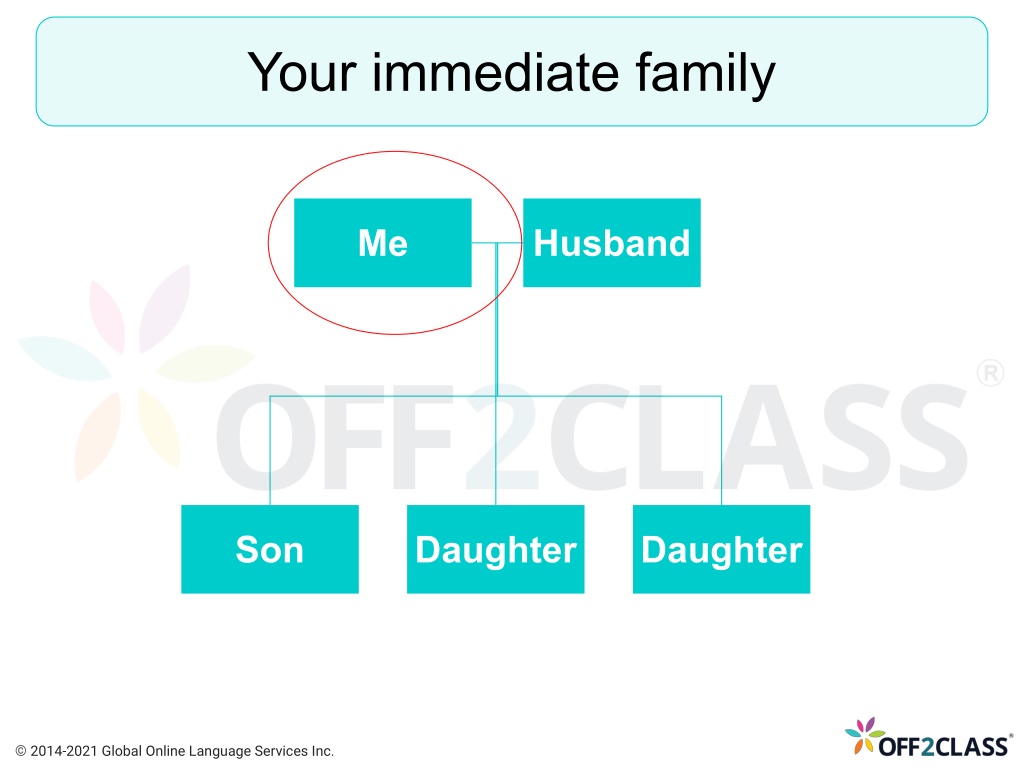 Your immediate family

Me

Husband

OFF2CLASS®

Son

Daughter

Daughter

© 2014-2021 Global Online Language Services Inc.

OFF2CLASS®